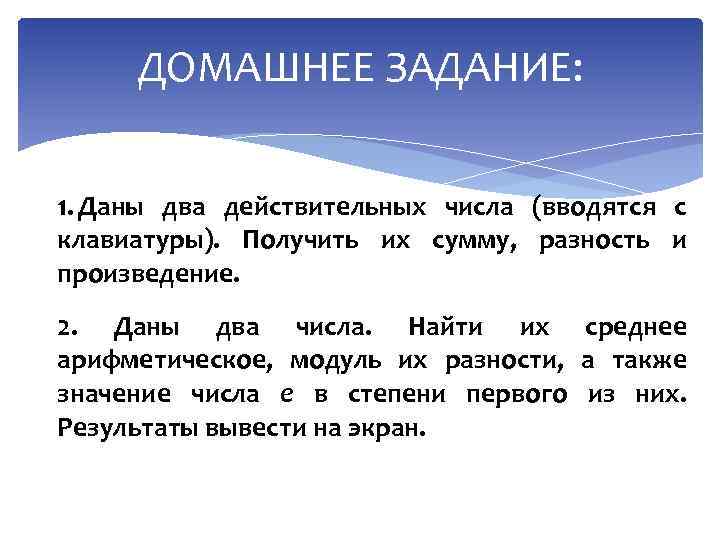 ДОМАШНЕЕ ЗАДАНИЕ:

1. Даны два действительных числа (вводятся с клавиатуры). Получить их сумму, разность и произведение.

2. Даны два числа. Найти их среднее арифметическое, модуль их разности, а также значение числа $e$ в степени первого из них. Результаты вывести на экран.